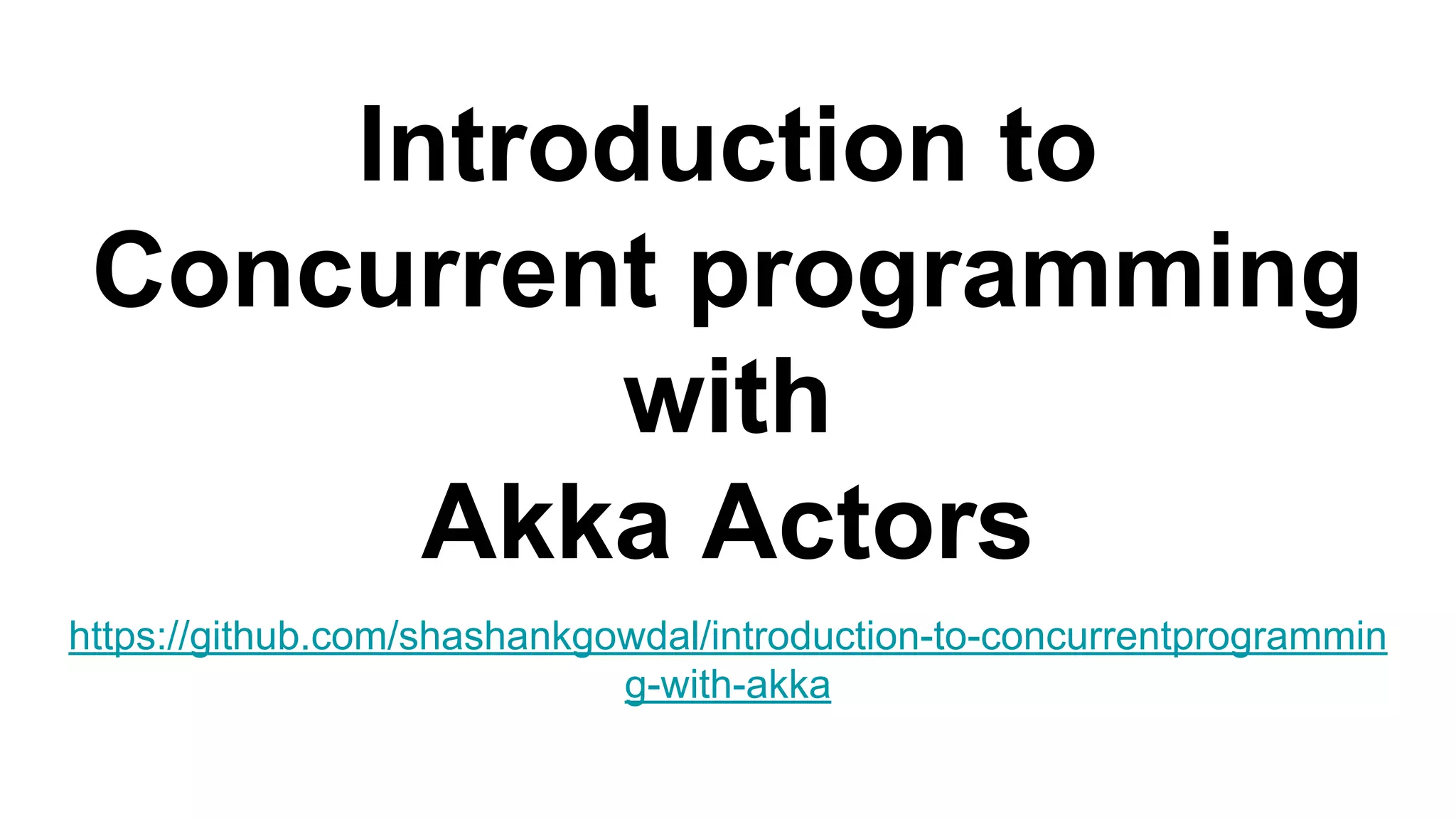 Introduction to Concurrent programming with Akka Actors

https://github.com/shashankgowdal/introduction-to-concurrentprogramming-with-akka